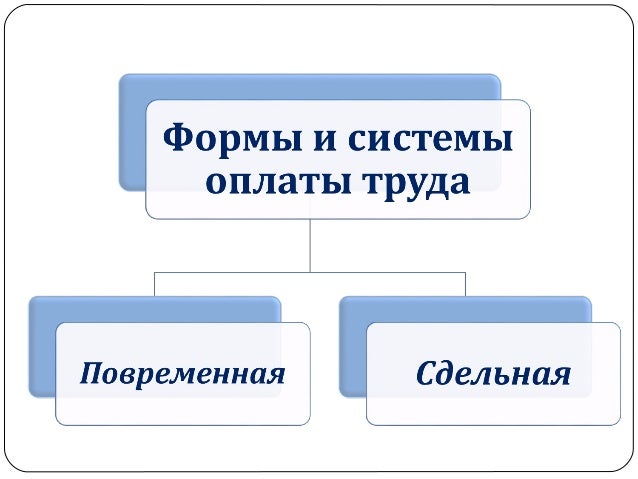 Формы и системы оплаты труда

Повременная

Сдельная